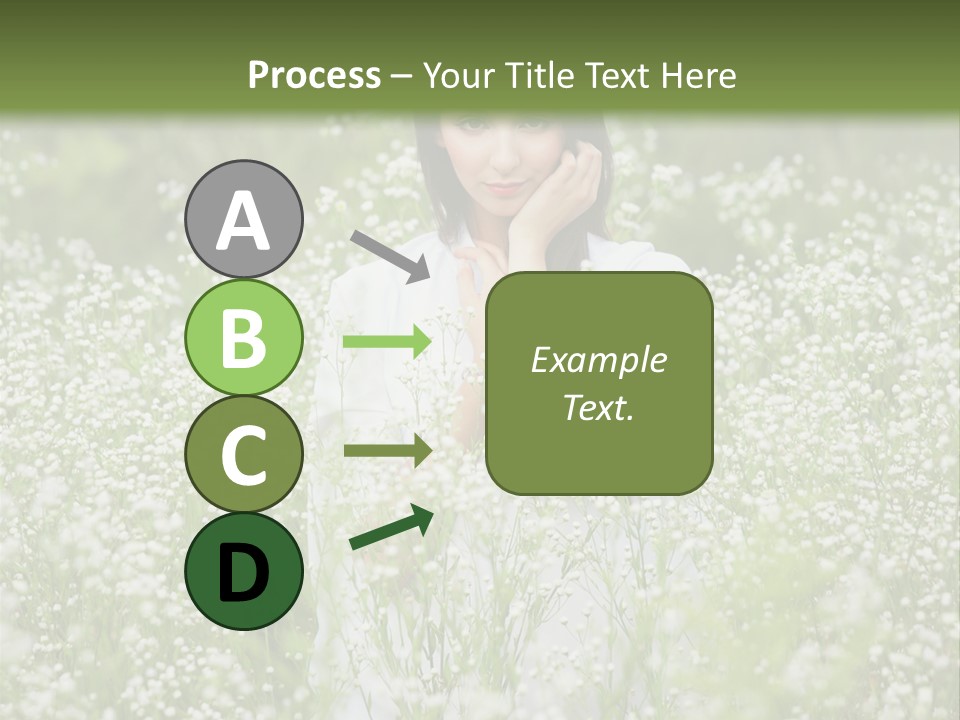 Process – Your Title Text Here

A

B

C

D

Example Text.